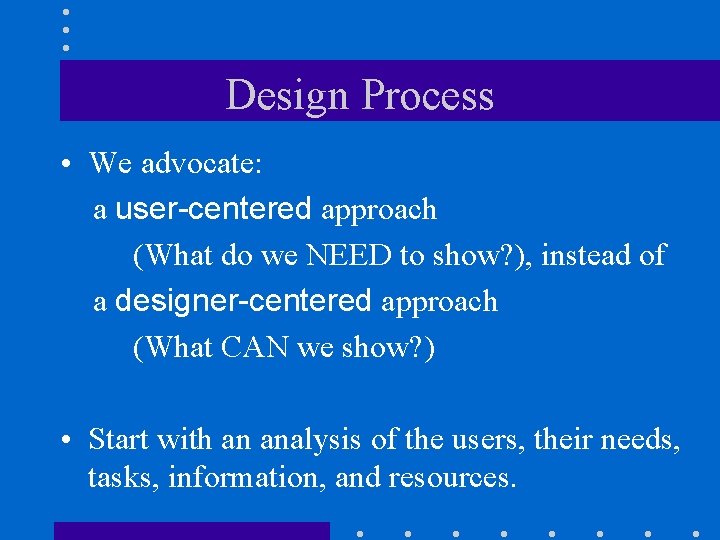 Design Process

• We advocate:
a user-centered approach
(What do we NEED to show?), instead of
a designer-centered approach
(What CAN we show?)

• Start with an analysis of the users, their needs, tasks, information, and resources.